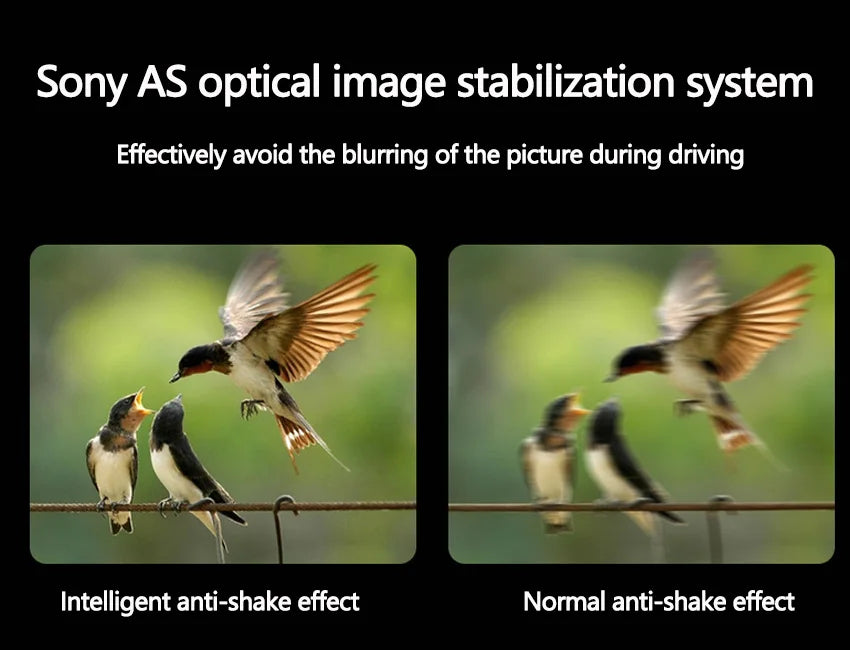 Sony AS optical image stabilization system

Effectively avoid the blurring of the picture during driving

Intelligent anti-shake effect

Normal anti-shake effect